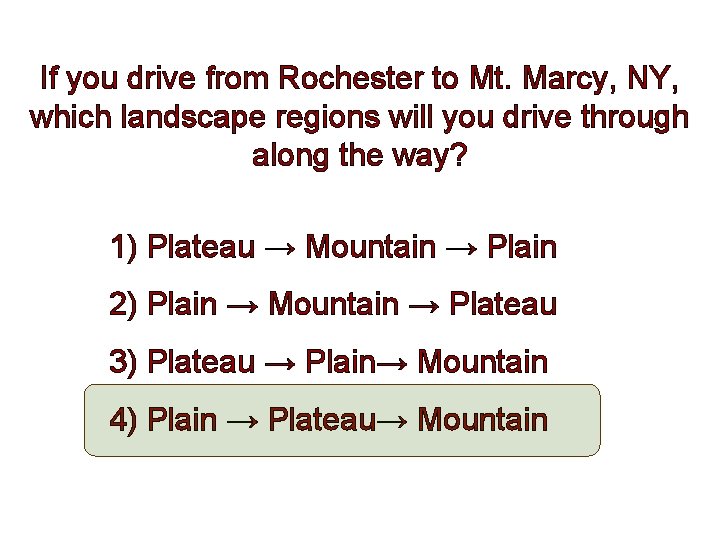 If you drive from Rochester to Mt. Marcy, NY, which landscape regions will you drive through along the way?

1) Plateau → Mountain → Plain

2) Plain → Mountain → Plateau

3) Plateau → Plain→ Mountain

4) Plain → Plateau→ Mountain